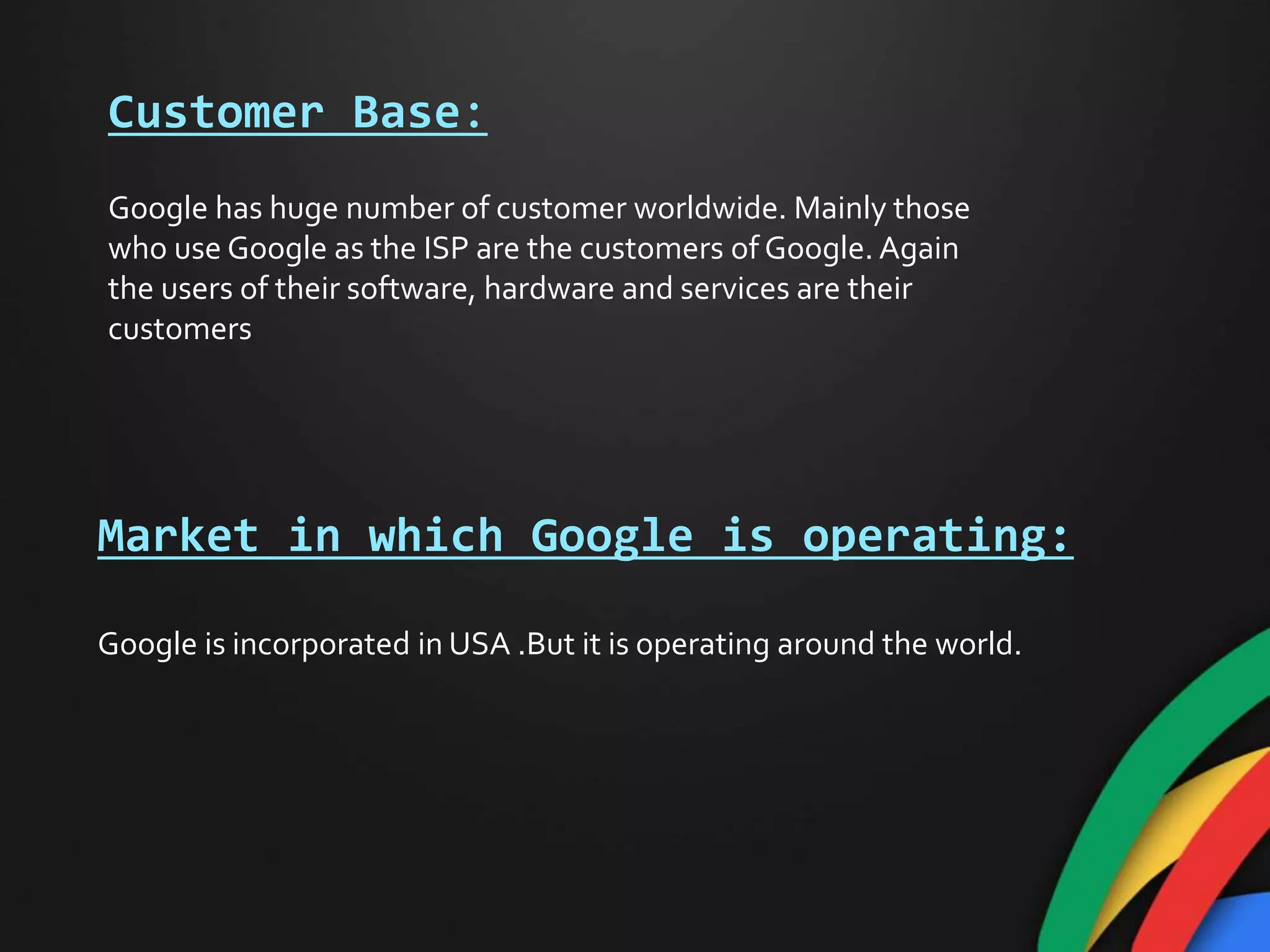 Customer Base:

Google has huge number of customer worldwide. Mainly those who use Google as the ISP are the customers of Google. Again the users of their software, hardware and services are their customers

Market in which Google is operating:

Google is incorporated in USA .But it is operating around the world.